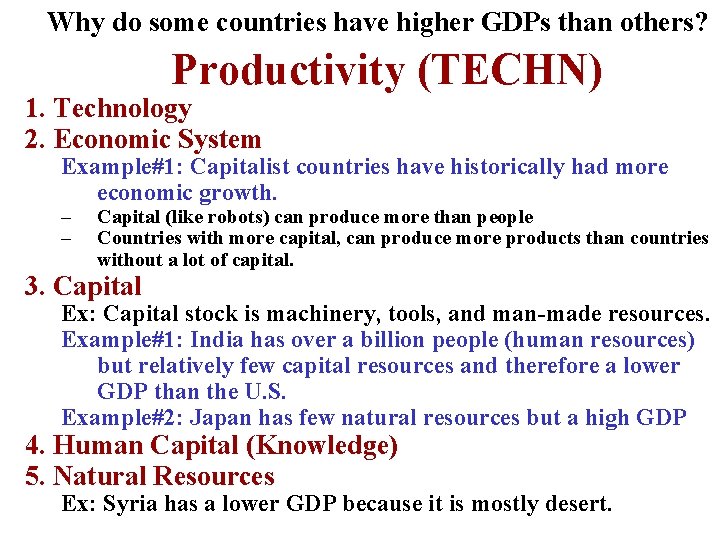 Why do some countries have higher GDPs than others?

Productivity (TECHN)

1. Technology
2. Economic System
Example#1: Capitalist countries have historically had more economic growth.
– Capital (like robots) can produce more than people
– Countries with more capital, can produce more products than countries without a lot of capital.
3. Capital
Ex: Capital stock is machinery, tools, and man-made resources.
Example#1: India has over a billion people (human resources) but relatively few capital resources and therefore a lower GDP than the U.S.
Example#2: Japan has few natural resources but a high GDP
4. Human Capital (Knowledge)
5. Natural Resources
Ex: Syria has a lower GDP because it is mostly desert.